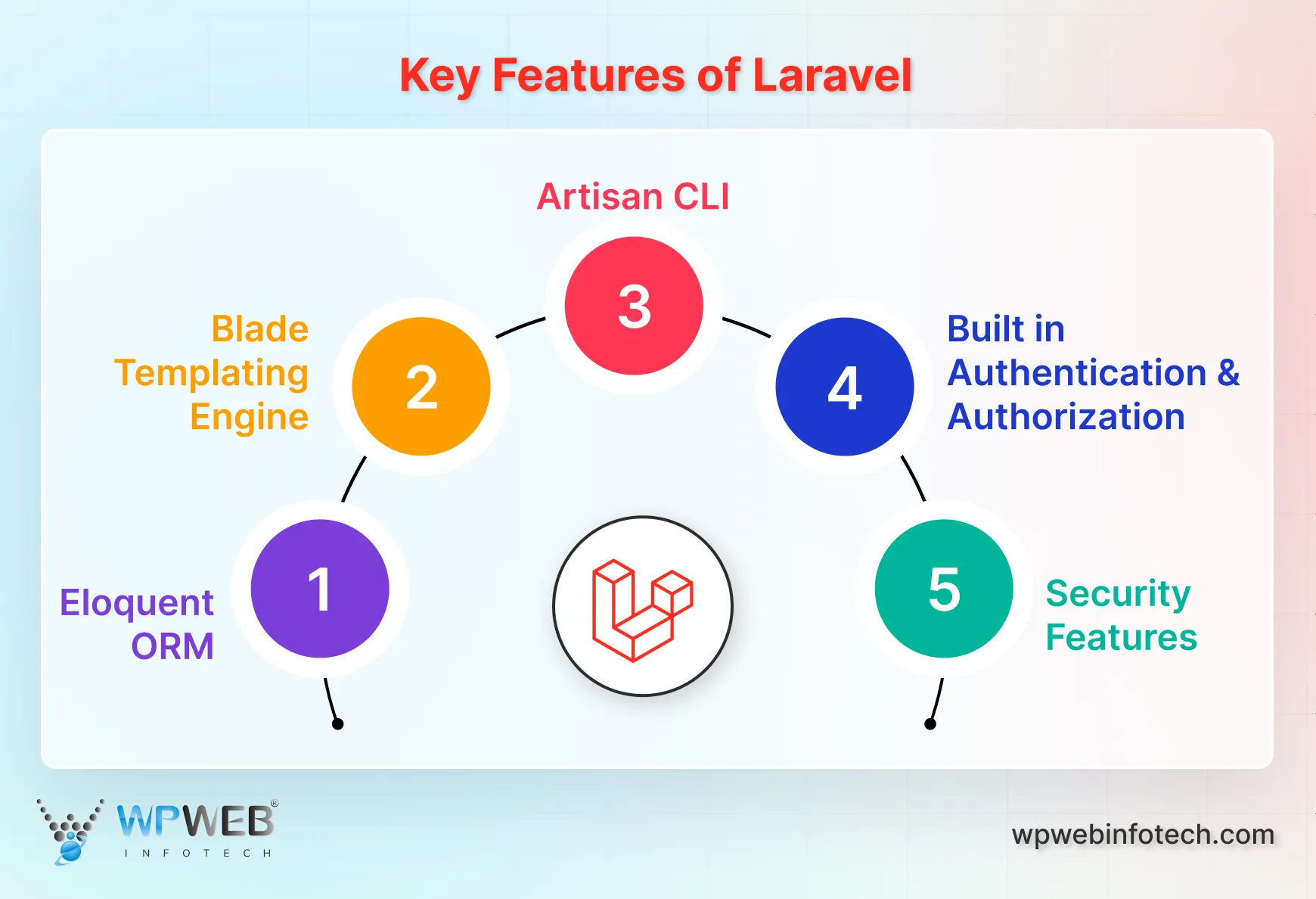 Key Features of Laravel

1
Eloquent ORM

2
Blade Templating Engine

3
Artisan CLI

4
Built in Authentication & Authorization

5
Security Features

WPWEB®
INFOTECH

wpwebinfotech.com